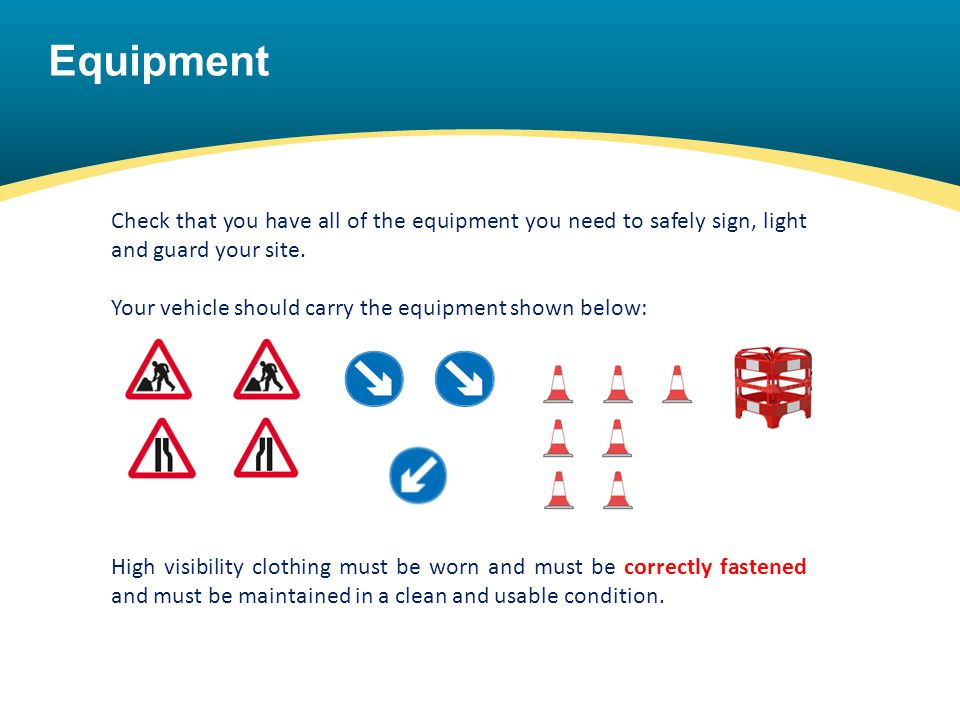 Equipment

Check that you have all of the equipment you need to safely sign, light and guard your site.

Your vehicle should carry the equipment shown below:

High visibility clothing must be worn and must be correctly fastened and must be maintained in a clean and usable condition.